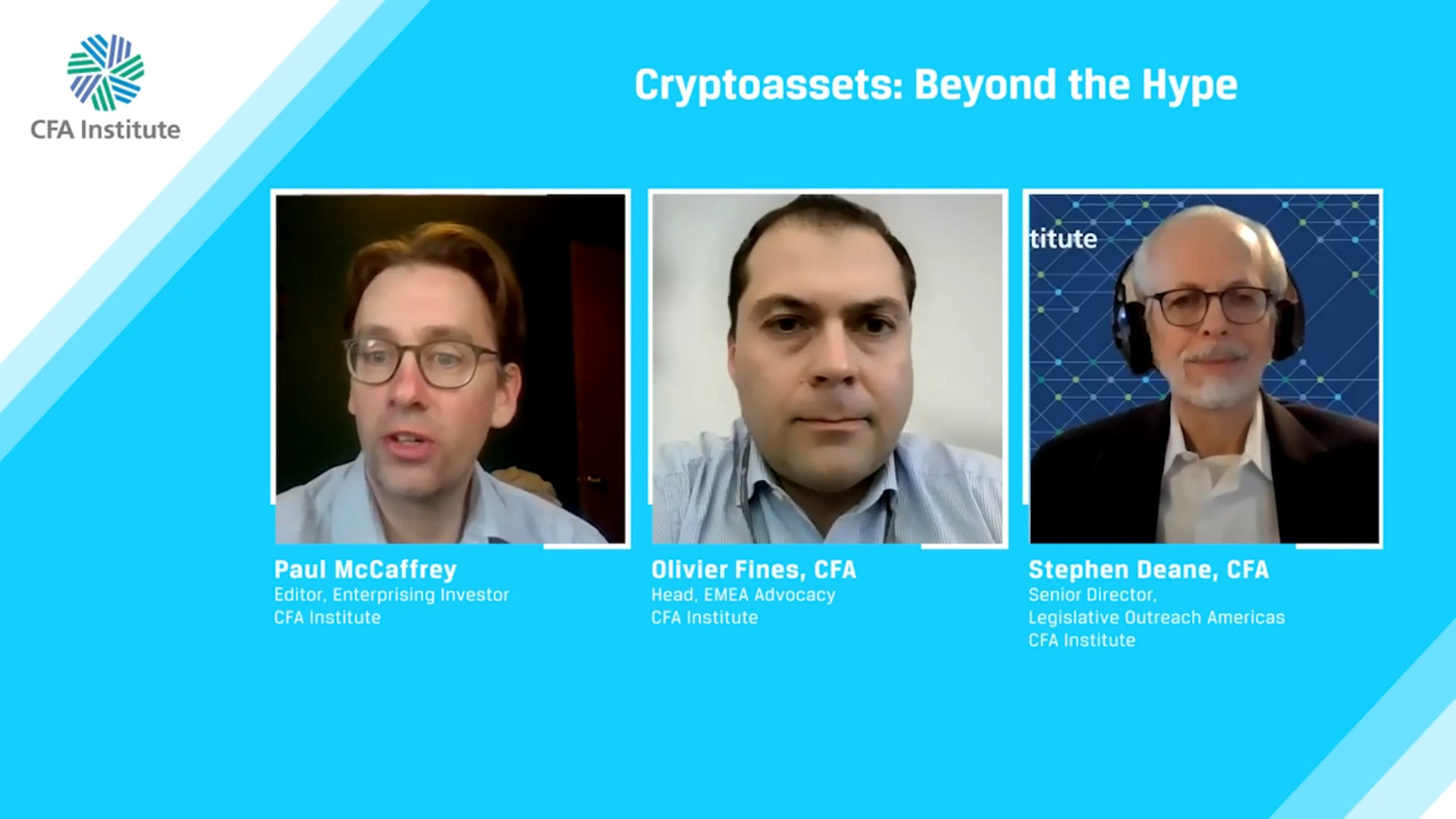 CFA Institute

Cryptoassets: Beyond the Hype

titute

Paul McCaffrey
Editor, Enterprising Investor
CFA Institute

Olivier Fines, CFA
Head, EMEA Advocacy
CFA Institute

Stephen Deane, CFA
Senior Director,
Legislative Outreach Americas
CFA Institute